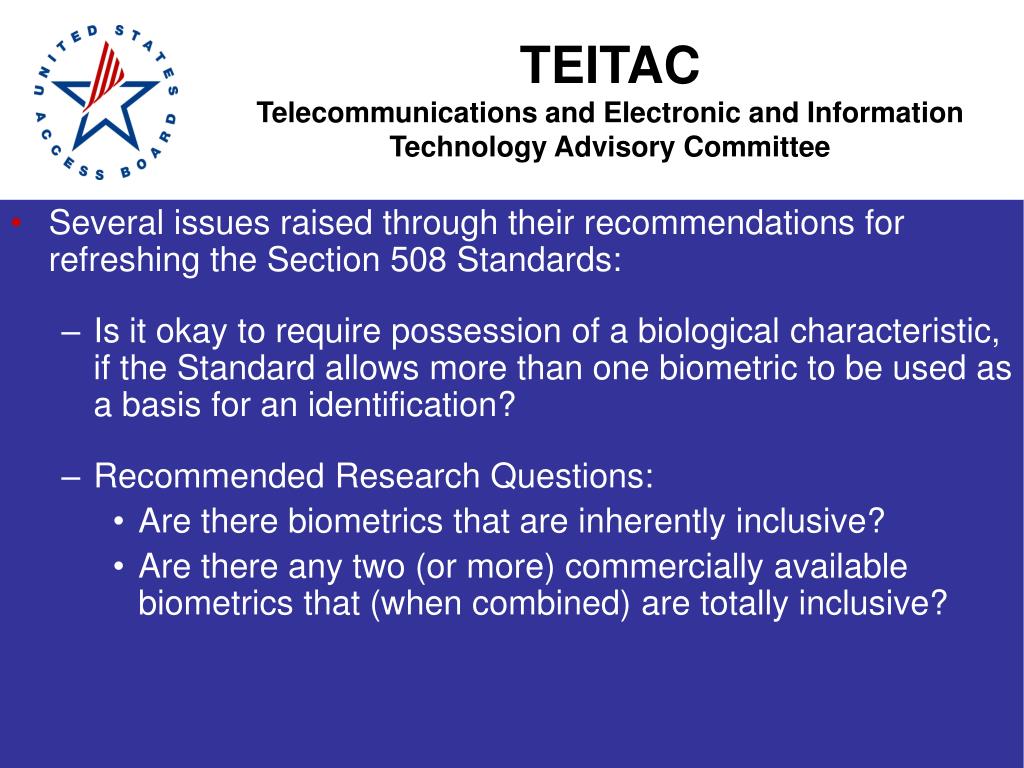 UNITED STATES ACCESS BOARD

TEITAC
Telecommunications and Electronic and Information Technology Advisory Committee

• Several issues raised through their recommendations for refreshing the Section 508 Standards:

– Is it okay to require possession of a biological characteristic, if the Standard allows more than one biometric to be used as a basis for an identification?

– Recommended Research Questions:
• Are there biometrics that are inherently inclusive?
• Are there any two (or more) commercially available biometrics that (when combined) are totally inclusive?